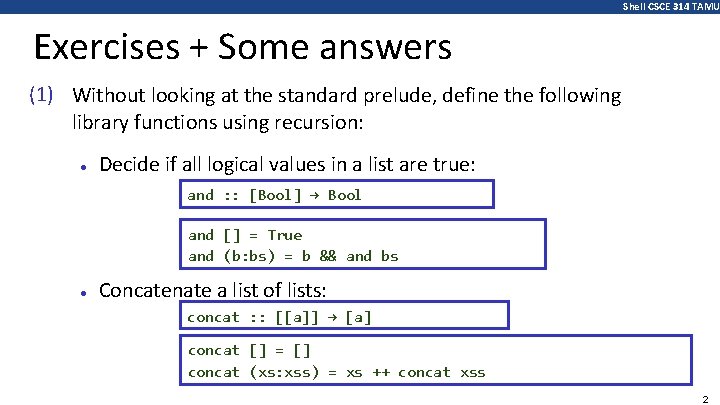 Shell CSCE 314 TAMU

Exercises + Some answers

(1) Without looking at the standard prelude, define the following library functions using recursion:

• Decide if all logical values in a list are true:

and :: [Bool] → Bool

and [] = True
and (b:bs) = b && and bs

• Concatenate a list of lists:

concat :: [[a]] → [a]

concat [] = []
concat (xs:xss) = xs ++ concat xss

2